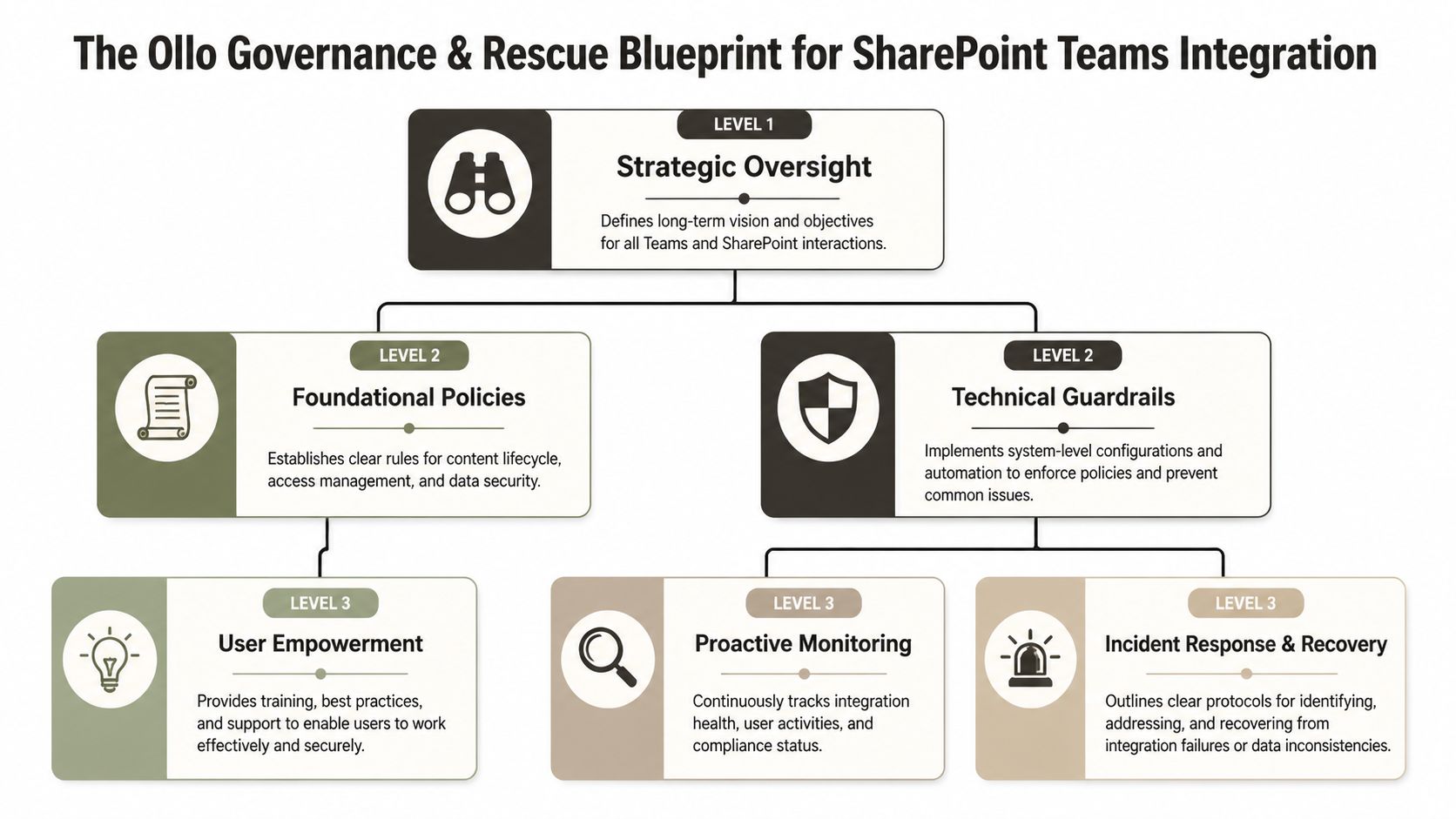 The Ollo Governance & Rescue Blueprint for SharePoint Teams Integration

LEVEL 1

Strategic Oversight

Defines long-term vision and objectives for all Teams and SharePoint interactions.

LEVEL 2

Foundational Policies

Establishes clear rules for content lifecycle, access management, and data security.

LEVEL 2

Technical Guardrails

Implements system-level configurations and automation to enforce policies and prevent common issues.

LEVEL 3

User Empowerment

Provides training, best practices, and support to enable users to work effectively and securely.

LEVEL 3

Proactive Monitoring

Continuously tracks integration health, user activities, and compliance status.

LEVEL 3

Incident Response & Recovery

Outlines clear protocols for identifying, addressing, and recovering from integration failures or data inconsistencies.